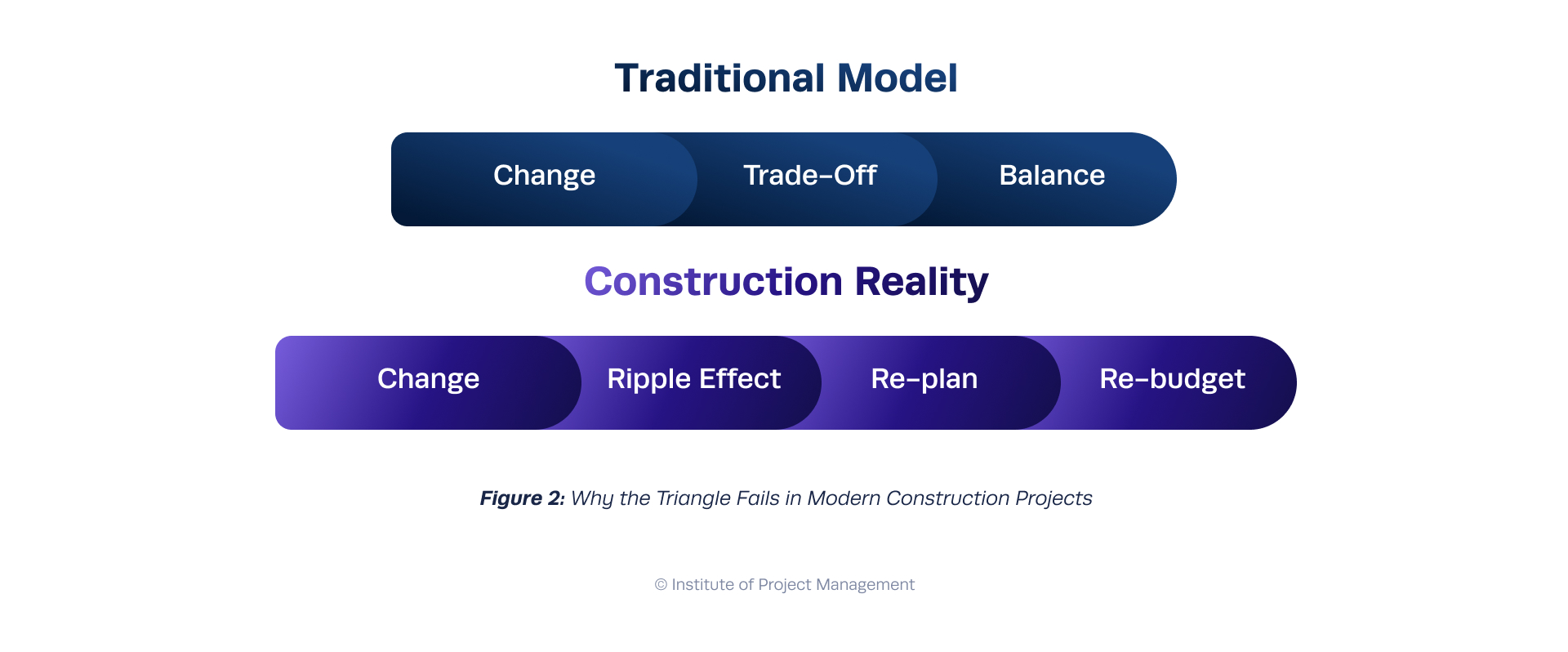 Traditional Model

Change
Trade-Off
Balance

Construction Reality

Change
Ripple Effect
Re-plan
Re-budget

Figure 2: Why the Triangle Fails in Modern Construction Projects

© Institute of Project Management